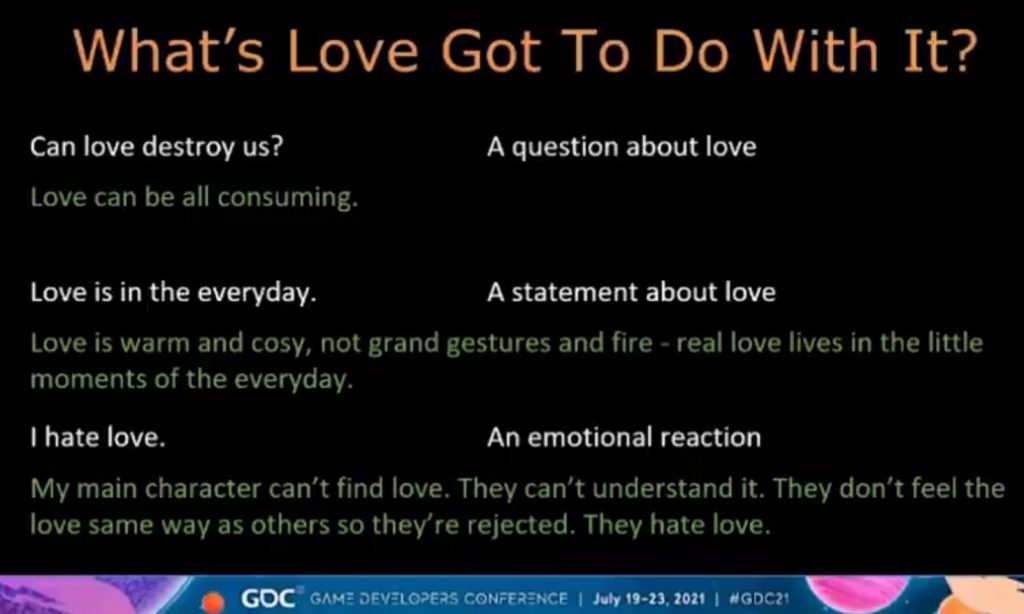 What's Love Got To Do With It?

Can love destroy us?

A question about love

Love can be all consuming.

Love is in the everyday.

A statement about love

Love is warm and cosy, not grand gestures and fire - real love lives in the little moments of the everyday.

I hate love.

An emotional reaction

My main character can't find love. They can't understand it. They don't feel the love same way as others so they're rejected. They hate love.

GDC GAME DEVELOPERS CONFERENCE | July 19-23, 2021 | #GDC21